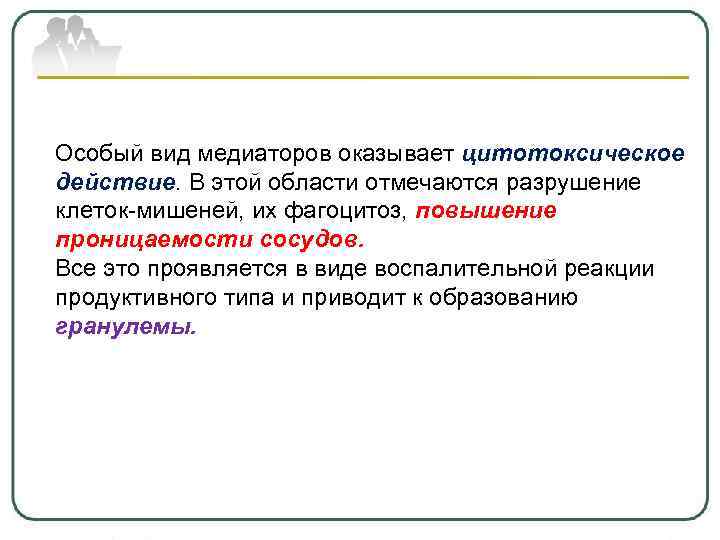 Особый вид медиаторов оказывает цитотоксическое действие. В этой области отмечаются разрушение клеток-мишеней, их фагоцитоз, повышение проницаемости сосудов.
Все это проявляется в виде воспалительной реакции продуктивного типа и приводит к образованию гранулемы.